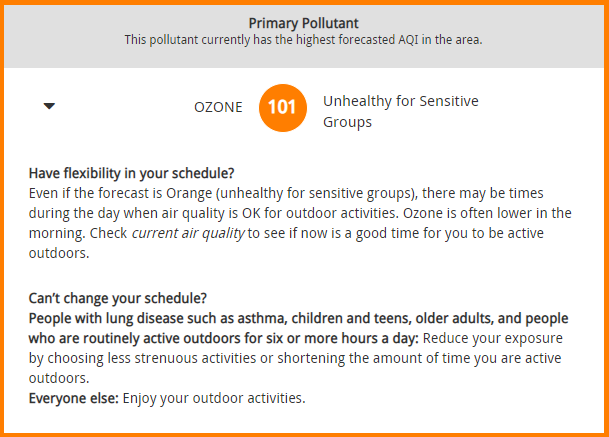 Primary Pollutant
This pollutant currently has the highest forecasted AQI in the area.

OZONE 101 Unhealthy for Sensitive Groups

Have flexibility in your schedule?
Even if the forecast is Orange (unhealthy for sensitive groups), there may be times during the day when air quality is OK for outdoor activities. Ozone is often lower in the morning. Check current air quality to see if now is a good time for you to be active outdoors.

Can't change your schedule?
People with lung disease such as asthma, children and teens, older adults, and people who are routinely active outdoors for six or more hours a day: Reduce your exposure by choosing less strenuous activities or shortening the amount of time you are active outdoors.
Everyone else: Enjoy your outdoor activities.